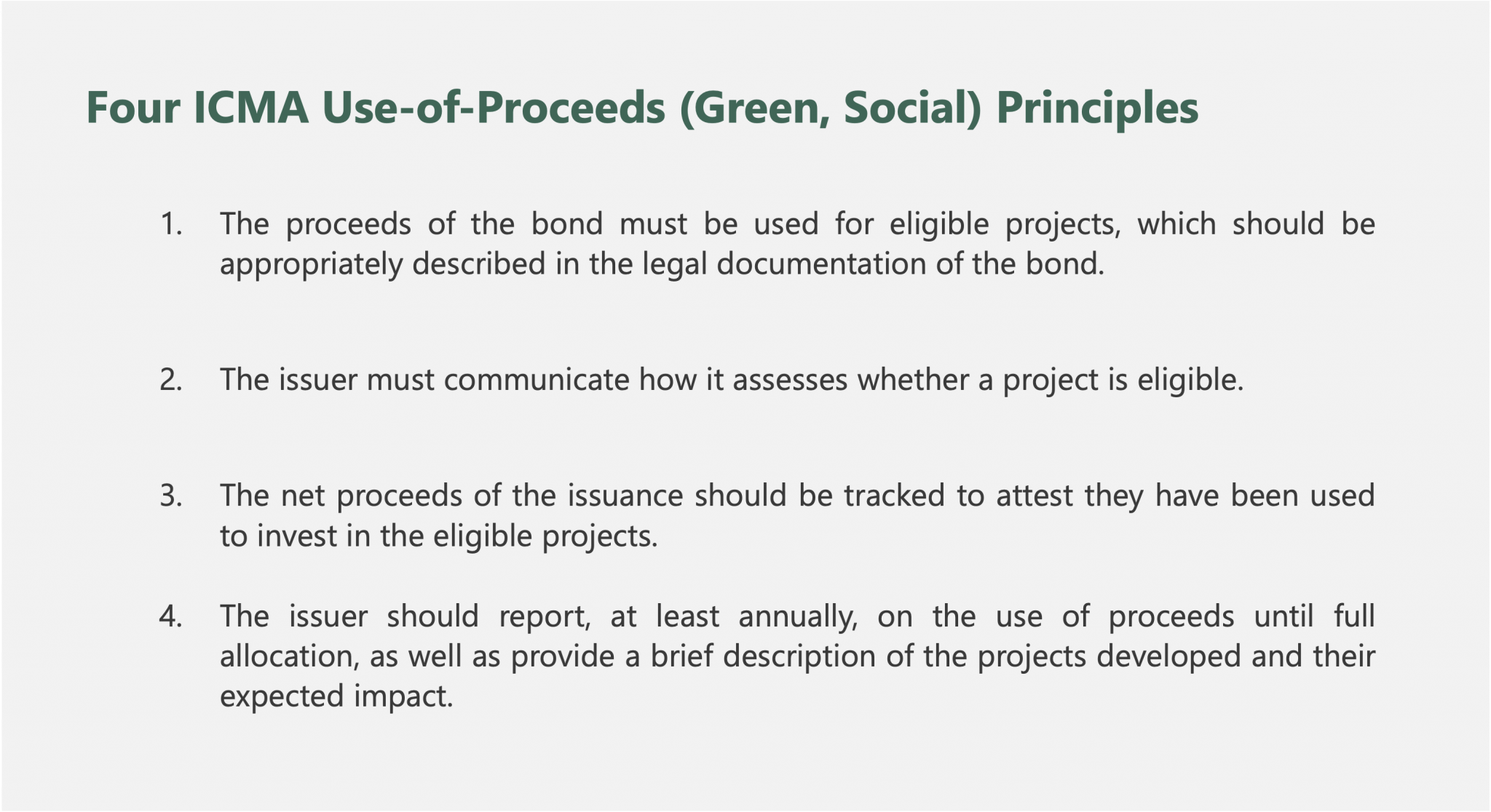 Four ICMA Use-of-Proceeds (Green, Social) Principles

1. The proceeds of the bond must be used for eligible projects, which should be appropriately described in the legal documentation of the bond.

2. The issuer must communicate how it assesses whether a project is eligible.

3. The net proceeds of the issuance should be tracked to attest they have been used to invest in the eligible projects.

4. The issuer should report, at least annually, on the use of proceeds until full allocation, as well as provide a brief description of the projects developed and their expected impact.